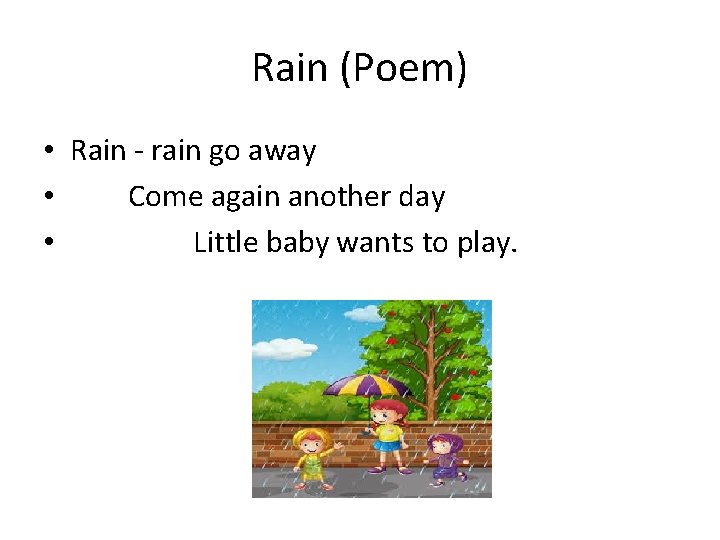 Rain (Poem)

• Rain - rain go away
• Come again another day
• Little baby wants to play.